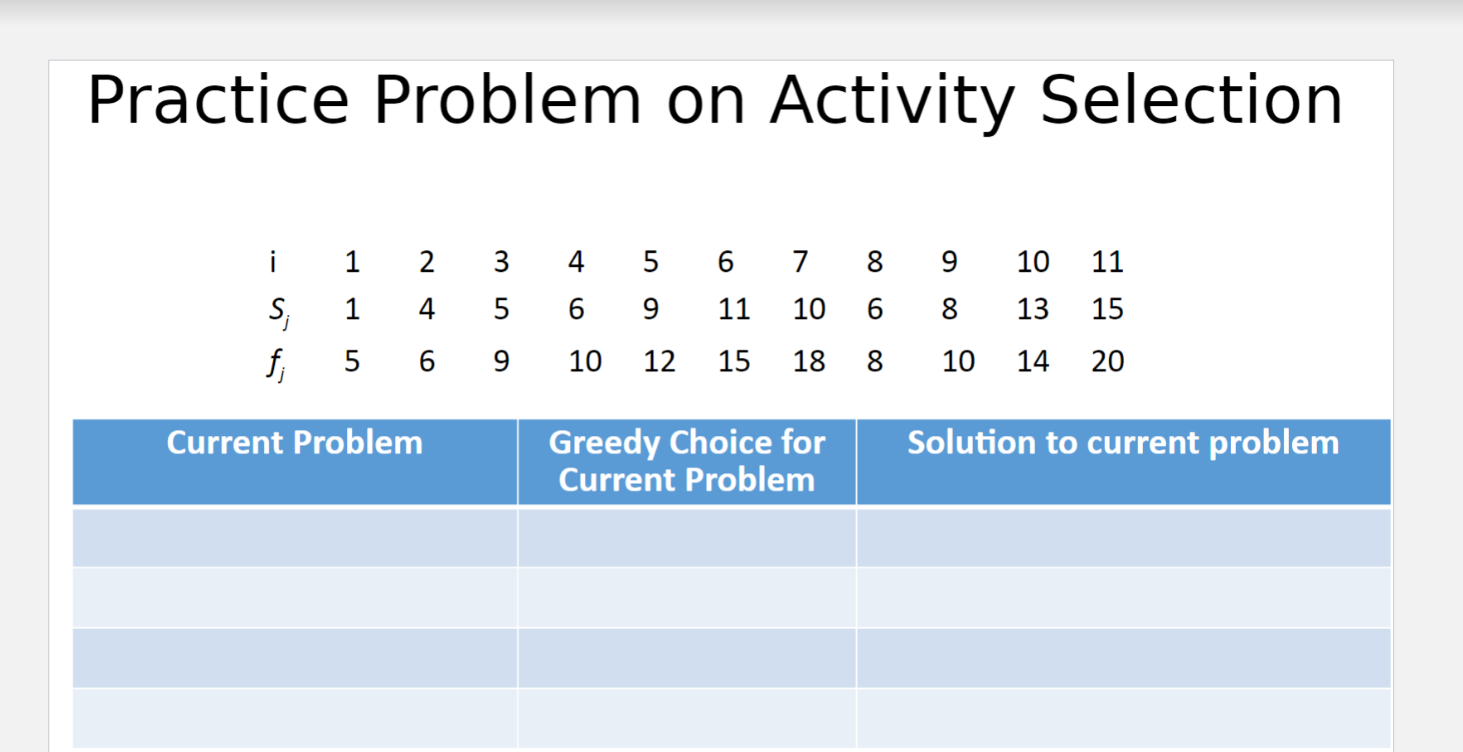 Practice Problem on Activity Selection

| i | 1 | 2 | 3 | 4 | 5 | 6 | 7 | 8 | 9 | 10 | 11 |
|---|---|---|---|---|---|---|---|---|---|---|---|
| $S_j$ | 1 | 4 | 5 | 6 | 9 | 11 | 10 | 6 | 8 | 13 | 15 |
| $f_j$ | 5 | 6 | 9 | 10 | 12 | 15 | 18 | 8 | 10 | 14 | 20 |

| Current Problem | Greedy Choice for Current Problem | Solution to current problem |
|---|---|---|
| | | |
| | | |
| | | |
| | | |